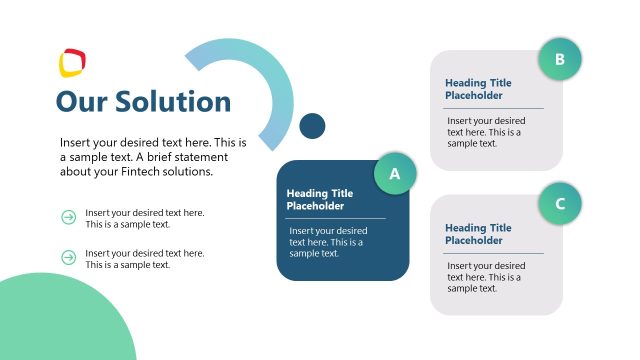 Our Solution

Insert your desired text here. This is a sample text. A brief statement about your Fintech solutions.

Insert your desired text here. This is a sample text.

Insert your desired text here. This is a sample text.

A

Heading Title Placeholder

Insert your desired text here. This is a sample text.

B

Heading Title Placeholder

Insert your desired text here. This is a sample text.

C

Heading Title Placeholder

Insert your desired text here. This is a sample text.